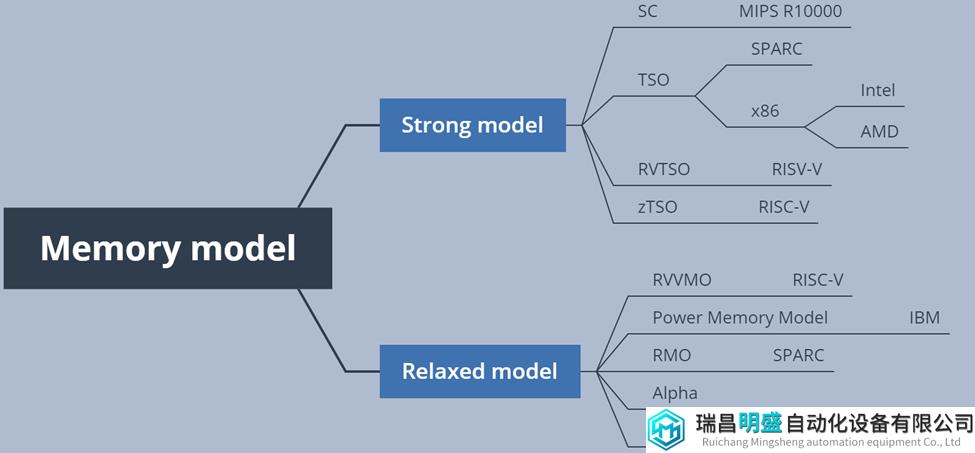 Memory model

Strong model

SC MIPS R10000

TSO

SPARC

x86

Intel

AMD

RVTSO RISV-V

zTSO RISC-V

Relaxed model

RVVMO RISC-V

Power Memory Model IBM

RMO SPARC

Alpha

瑞昌明盛自动化设备有限公司
Ruichang Mingsheng automation equipment Co., Ltd